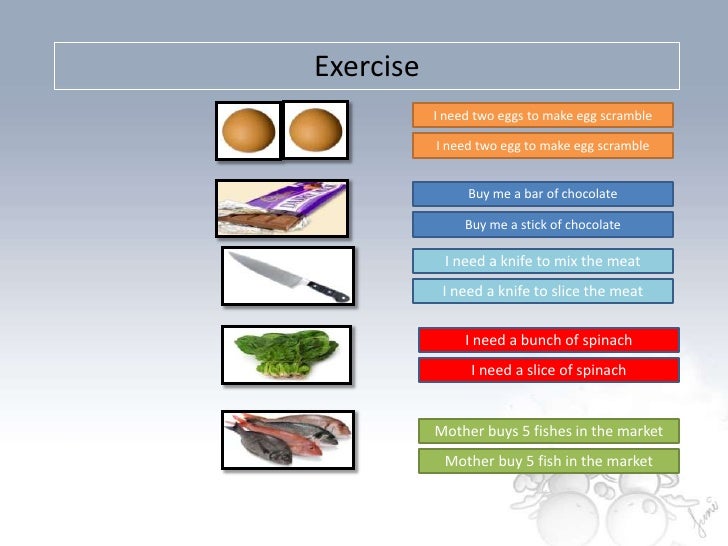 Exercise

I need two eggs to make egg scramble

I need two egg to make egg scramble

Buy me a bar of chocolate

Buy me a stick of chocolate

I need a knife to mix the meat

I need a knife to slice the meat

I need a bunch of spinach

I need a slice of spinach

Mother buys 5 fishes in the market

Mother buy 5 fish in the market